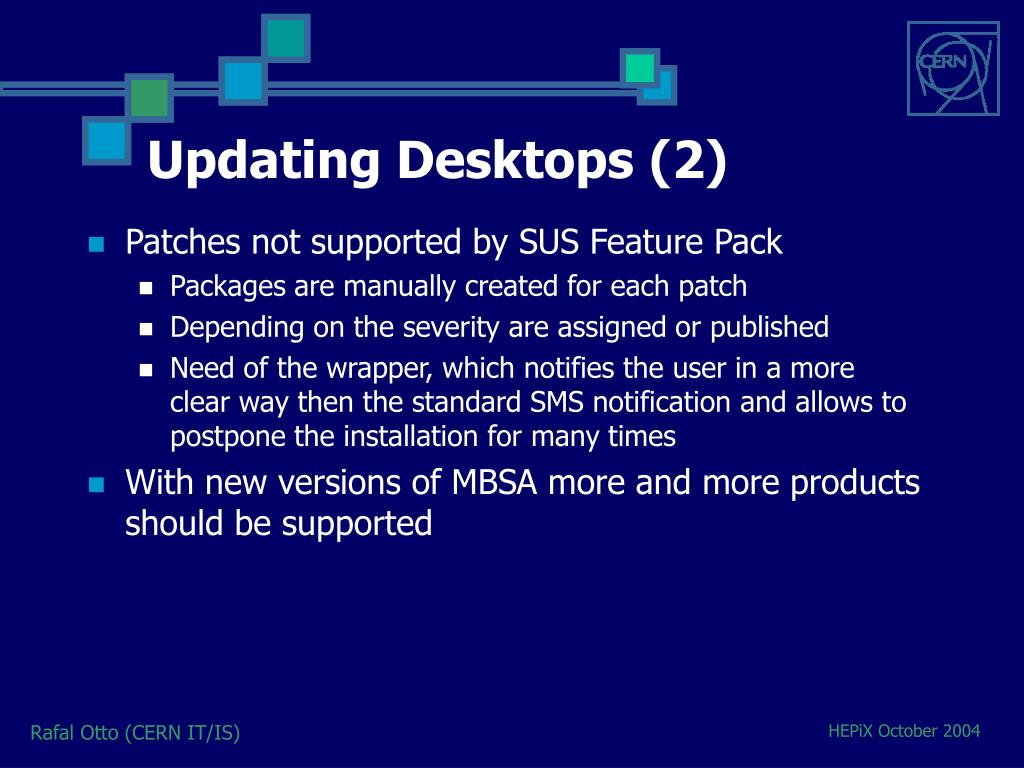 CERN

Updating Desktops (2)

Patches not supported by SUS Feature Pack

Packages are manually created for each patch

Depending on the severity are assigned or published

Need of the wrapper, which notifies the user in a more clear way then the standard SMS notification and allows to postpone the installation for many times

With new versions of MBSA more and more products should be supported

Rafal Otto (CERN IT/IS)

HEPiX October 2004